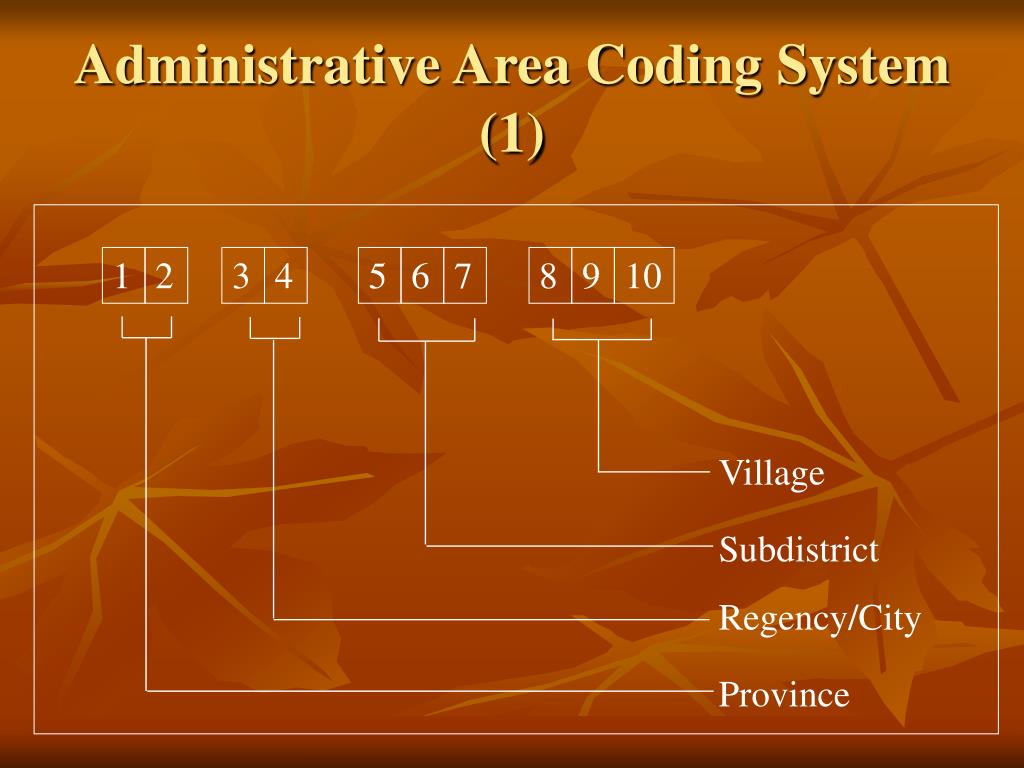 Administrative Area Coding System (1)

| 1 | 2 |
|---|---|

| 3 | 4 |
|---|---|

| 5 | 6 | 7 |
|---|---|---|

| 8 | 9 | 10 |
|---|---|---|

Village

Subdistrict

Regency/City

Province